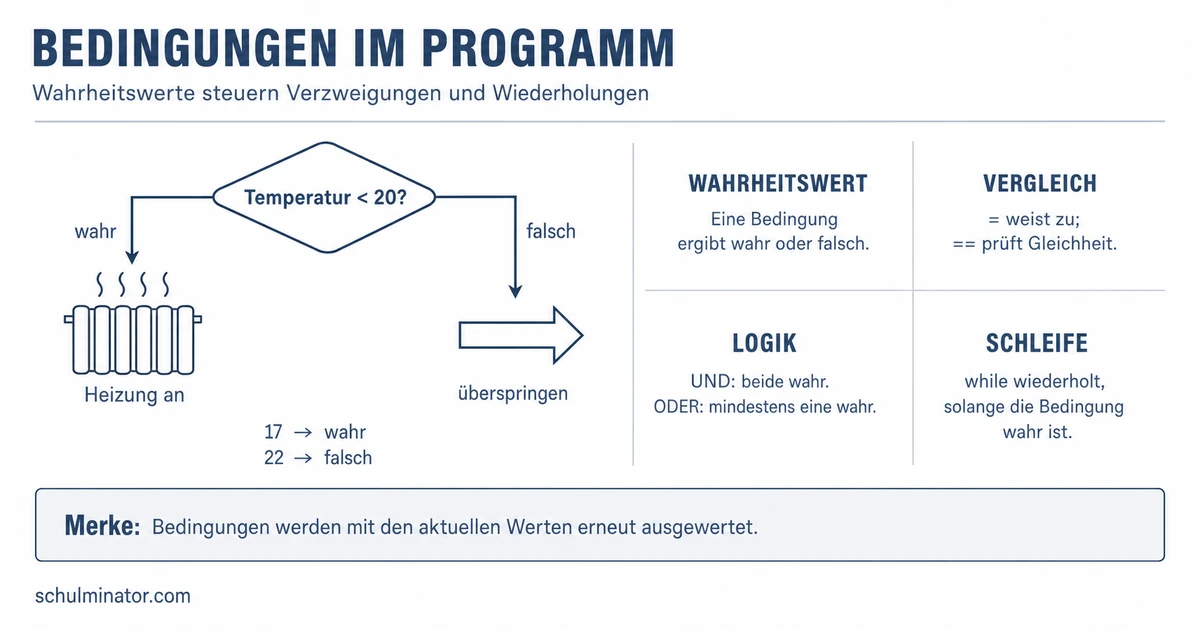 BEDINGUNGEN IM PROGRAMM
Wahrheitswerte steuern Verzweigungen und Wiederholungen

Temperatur < 20?
wahr
falsch
Heizung an
überspringen
17 → wahr
22 → falsch

WAHRHEITSWERT
Eine Bedingung ergibt wahr oder falsch.

VERGLEICH
= weist zu;
== prüft Gleichheit.

LOGIK
UND: beide wahr.
ODER: mindestens eine wahr.

SCHLEIFE
while wiederholt, solange die Bedingung wahr ist.

Merke: Bedingungen werden mit den aktuellen Werten erneut ausgewertet.

schulminator.com